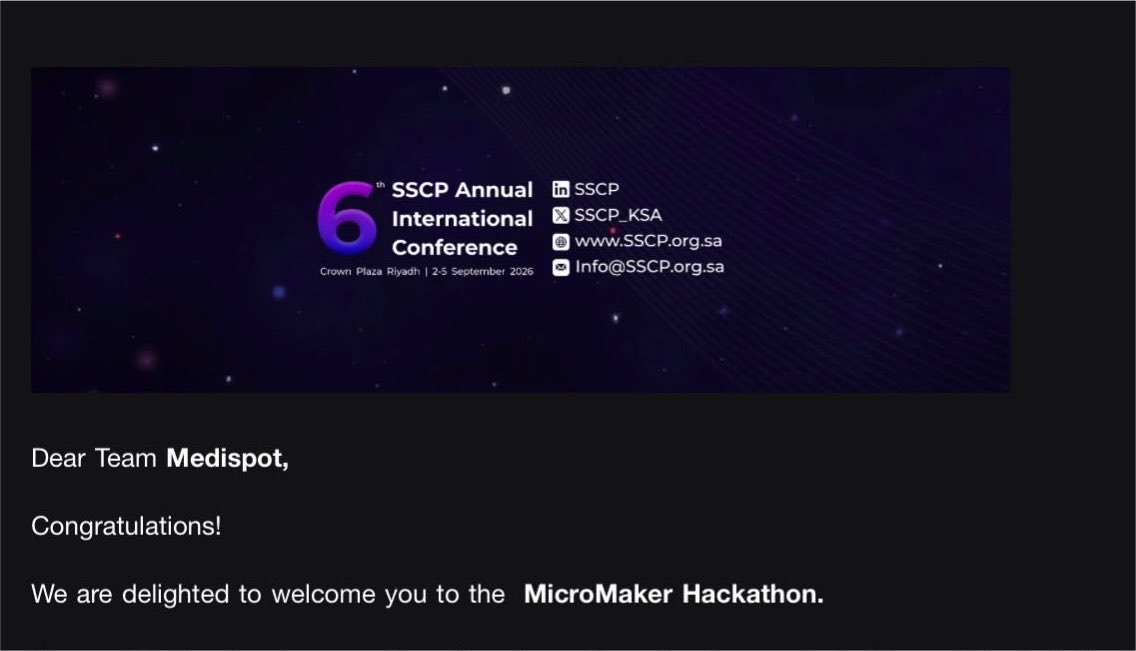 6th SSCP Annual International Conference
Crown Plaza Riyadh | 2-5 September 2026

SSCP
SSCP_KSA
www.SSCP.org.sa
Info@SSCP.org.sa

Dear Team **Medispot,**

Congratulations!

We are delighted to welcome you to the **MicroMaker Hackathon.**